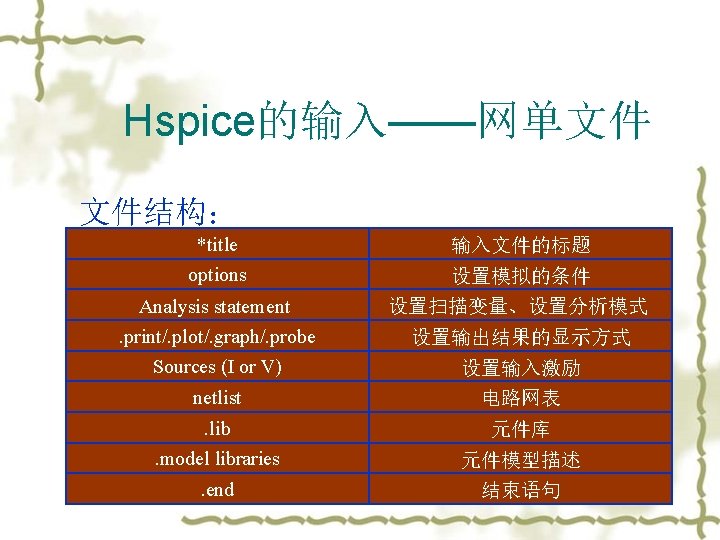 Hspice的输入——网单文件

文件结构：

| *title | 输入文件的标题 |
|---|---|
| options | 设置模拟的条件 |
| Analysis statement | 设置扫描变量、设置分析模式 |
| .print/.plot/.graph/.probe | 设置输出结果的显示方式 |
| Sources (I or V) | 设置输入激励 |
| netlist | 电路网表 |
| .lib | 元件库 |
| .model libraries | 元件模型描述 |
| .end | 结束语句 |